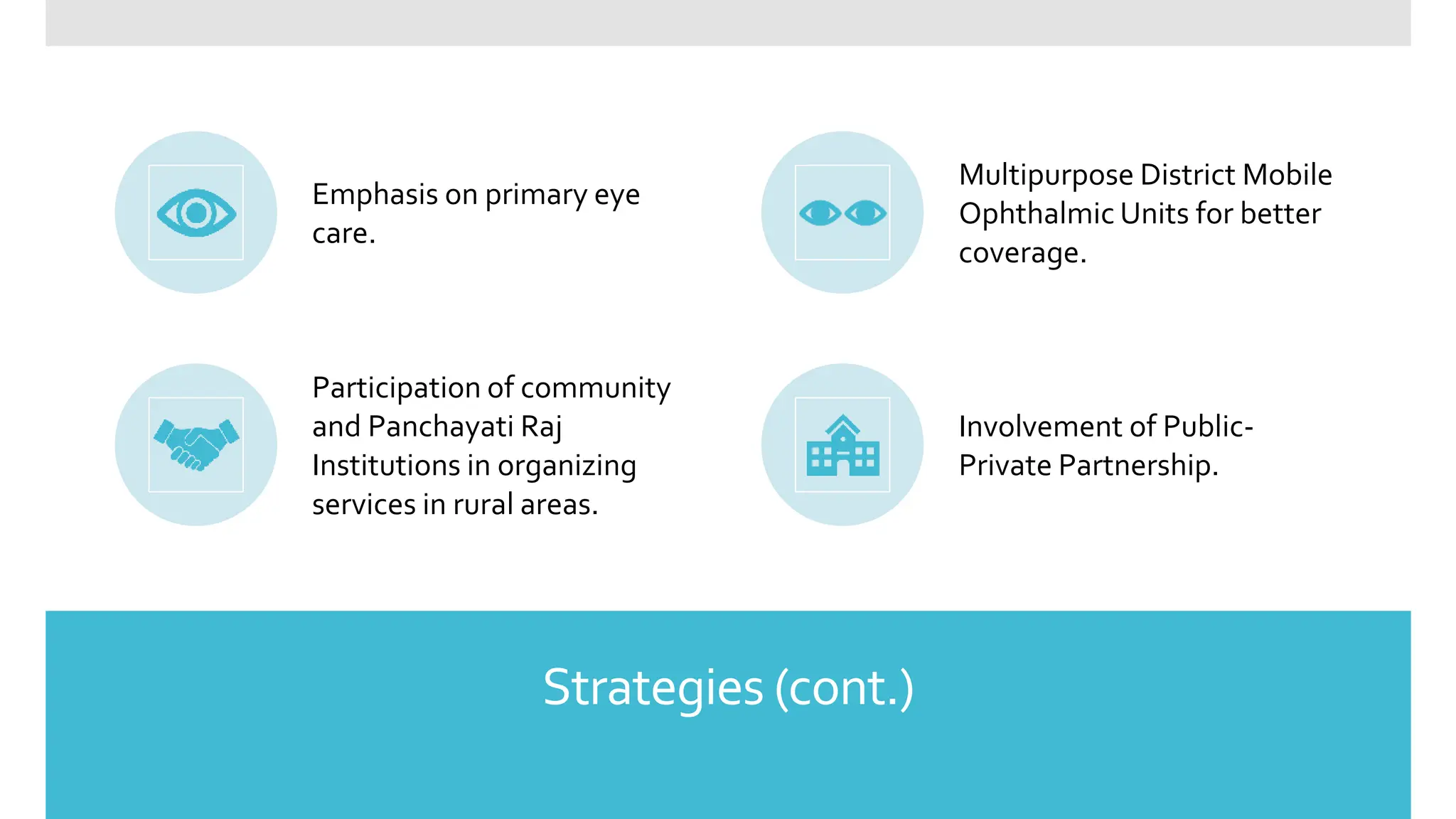 Emphasis on primary eye care.

Multipurpose District Mobile Ophthalmic Units for better coverage.

Participation of community and Panchayati Raj Institutions in organizing services in rural areas.

Involvement of Public-Private Partnership.

Strategies (cont.)